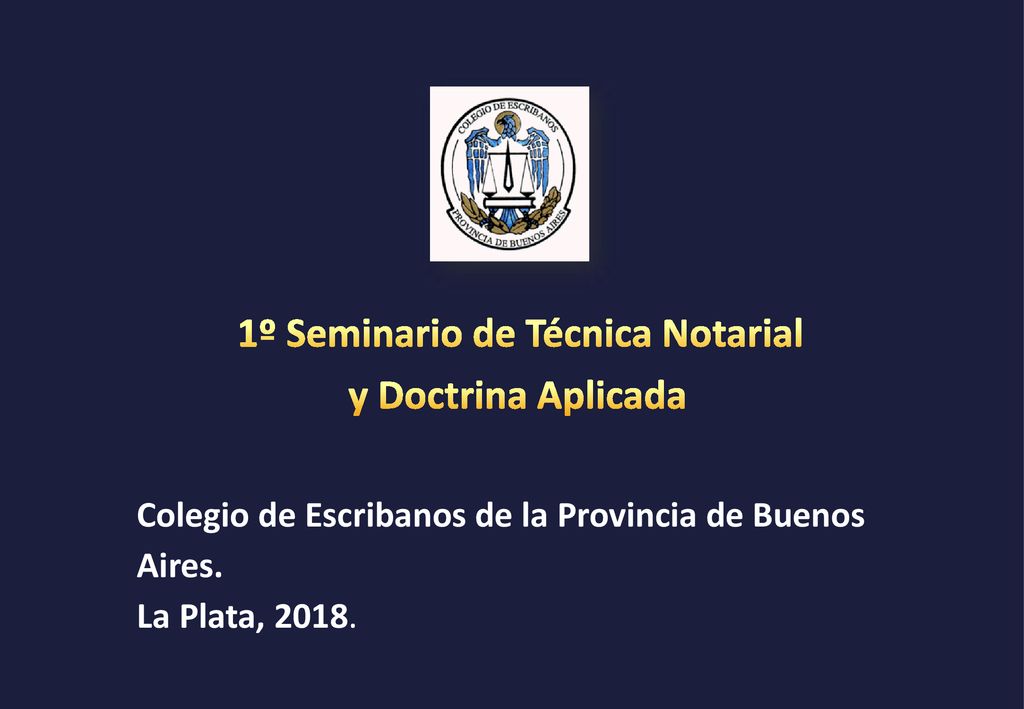 COLEGIO DE ESCRIBANOS
PROVINCIA DE BUENOS AIRES

1º Seminario de Técnica Notarial
y Doctrina Aplicada

Colegio de Escribanos de la Provincia de Buenos Aires.
La Plata, 2018.